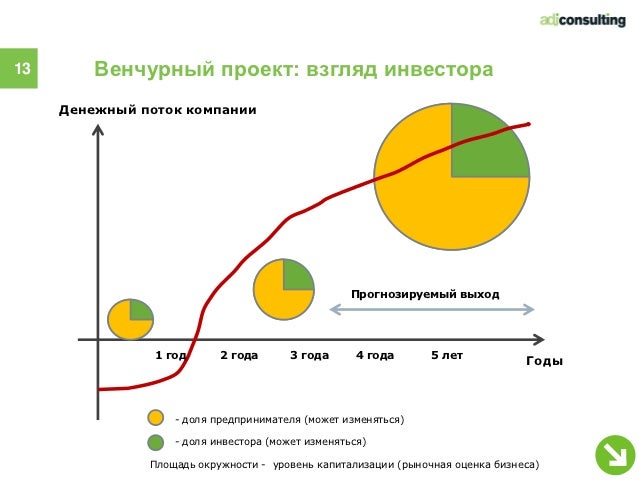 adjconsulting

13

Венчурный проект: взгляд инвестора

Денежный поток компании

Прогнозируемый выход

1 год
2 года
3 года
4 года
5 лет
Годы

- доля предпринимателя (может изменяться)
- доля инвестора (может изменяться)

Площадь окружности - уровень капитализации (рыночная оценка бизнеса)